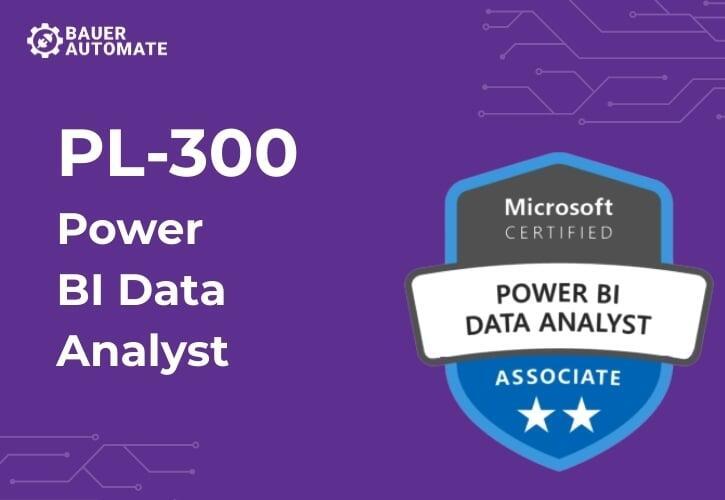 BAUER AUTOMATE

PL-300
Power
BI Data
Analyst

Microsoft
CERTIFIED

POWER BI
DATA ANALYST

ASSOCIATE